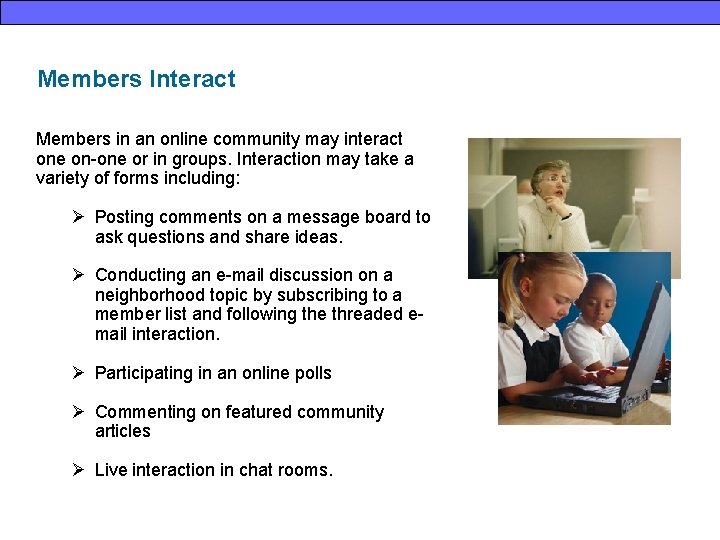 Members Interact

Members in an online community may interact one on-one or in groups. Interaction may take a variety of forms including:

➢ Posting comments on a message board to ask questions and share ideas.

➢ Conducting an e-mail discussion on a neighborhood topic by subscribing to a member list and following the threaded e-mail interaction.

➢ Participating in an online polls

➢ Commenting on featured community articles

➢ Live interaction in chat rooms.